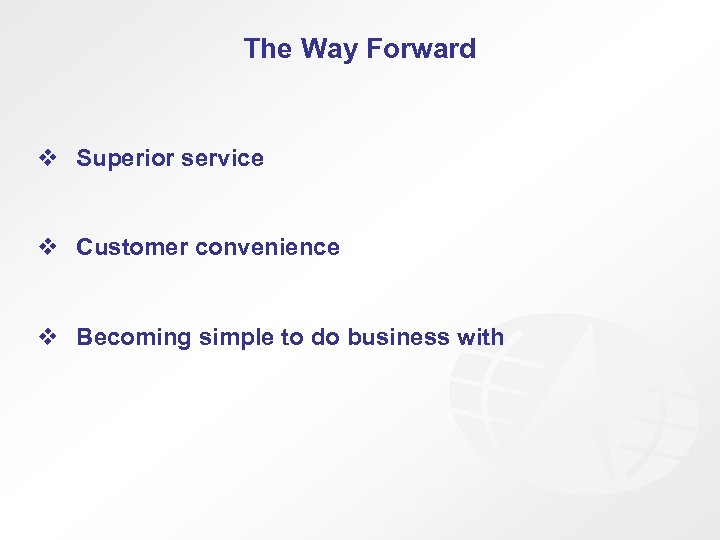 The Way Forward

❖ Superior service

❖ Customer convenience

❖ Becoming simple to do business with